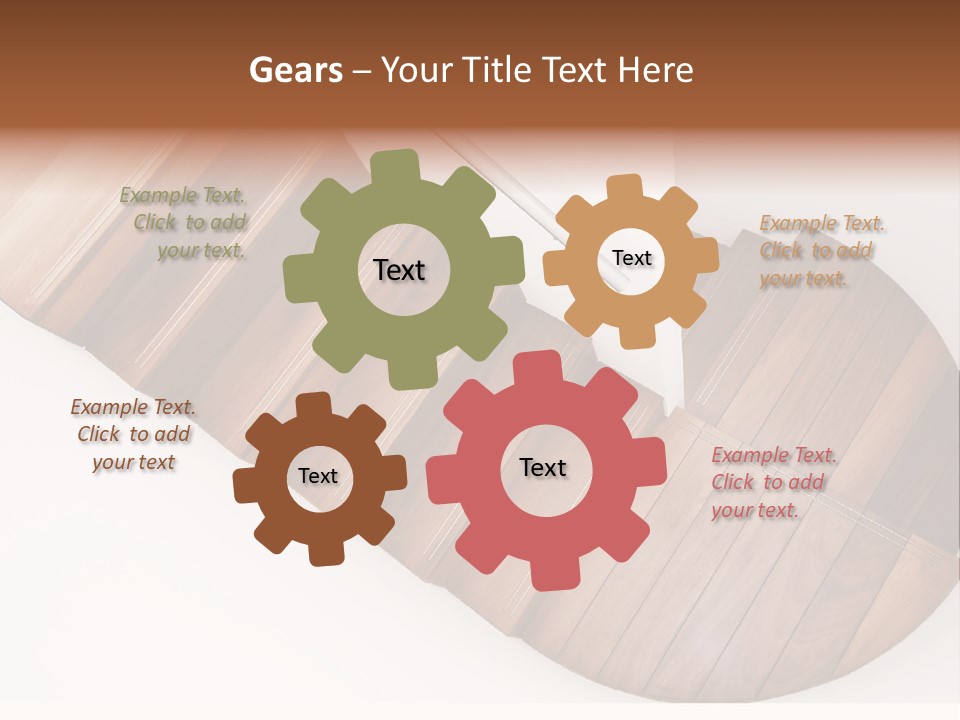 Gears – Your Title Text Here

Example Text. Click to add your text.

Text

Text

Example Text. Click to add your text.

Example Text. Click to add your text

Text

Text

Example Text. Click to add your text.